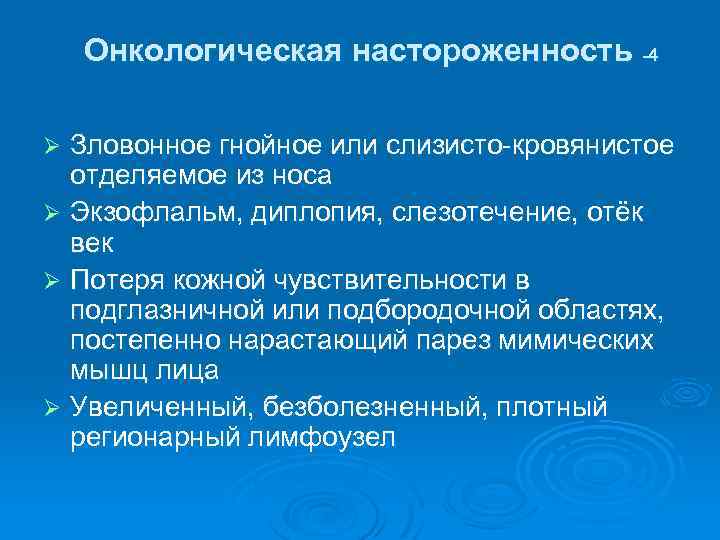 Онкологическая настороженность -4

➢ Зловонное гнойное или слизисто-кровянистое отделяемое из носа

➢ Экзофлальм, диплопия, слезотечение, отёк век

➢ Потеря кожной чувствительности в подглазничной или подбородочной областях, постепенно нарастающий парез мимических мышц лица

➢ Увеличенный, безболезненный, плотный регионарный лимфоузел